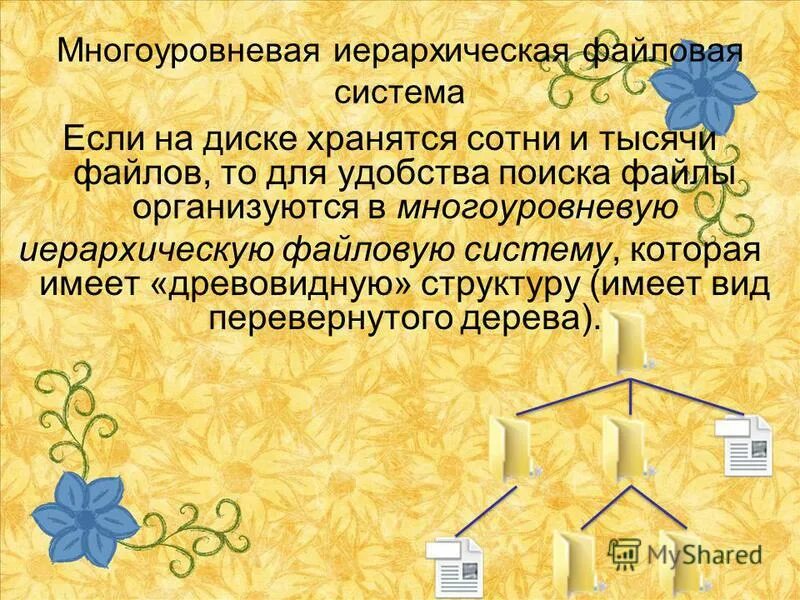 Многоуровневая иерархическая файловая система

Если на диске хранятся сотни и тысячи файлов, то для удобства поиска файлы организуются в многоуровневую иерархическую файловую систему, которая имеет «древовидную» структуру (имеет вид перевернутого дерева).

MyShared